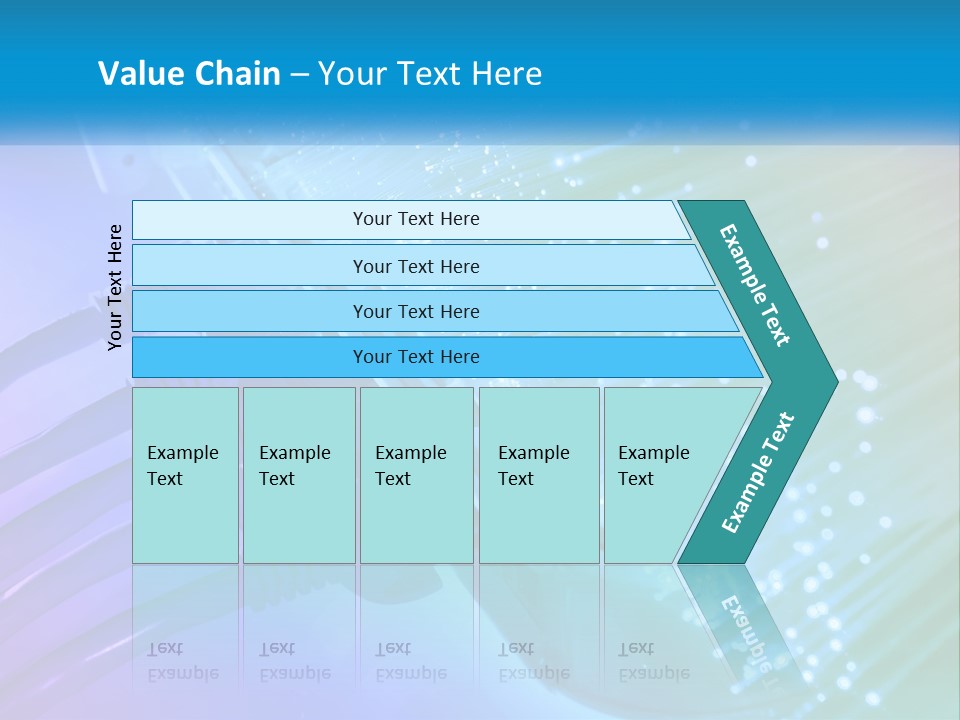 Value Chain – Your Text Here

Your Text Here

Your Text Here

Your Text Here

Your Text Here

Your Text Here

Example Text

Example Text

Example Text

Example Text

Example Text

Example Text

Example Text